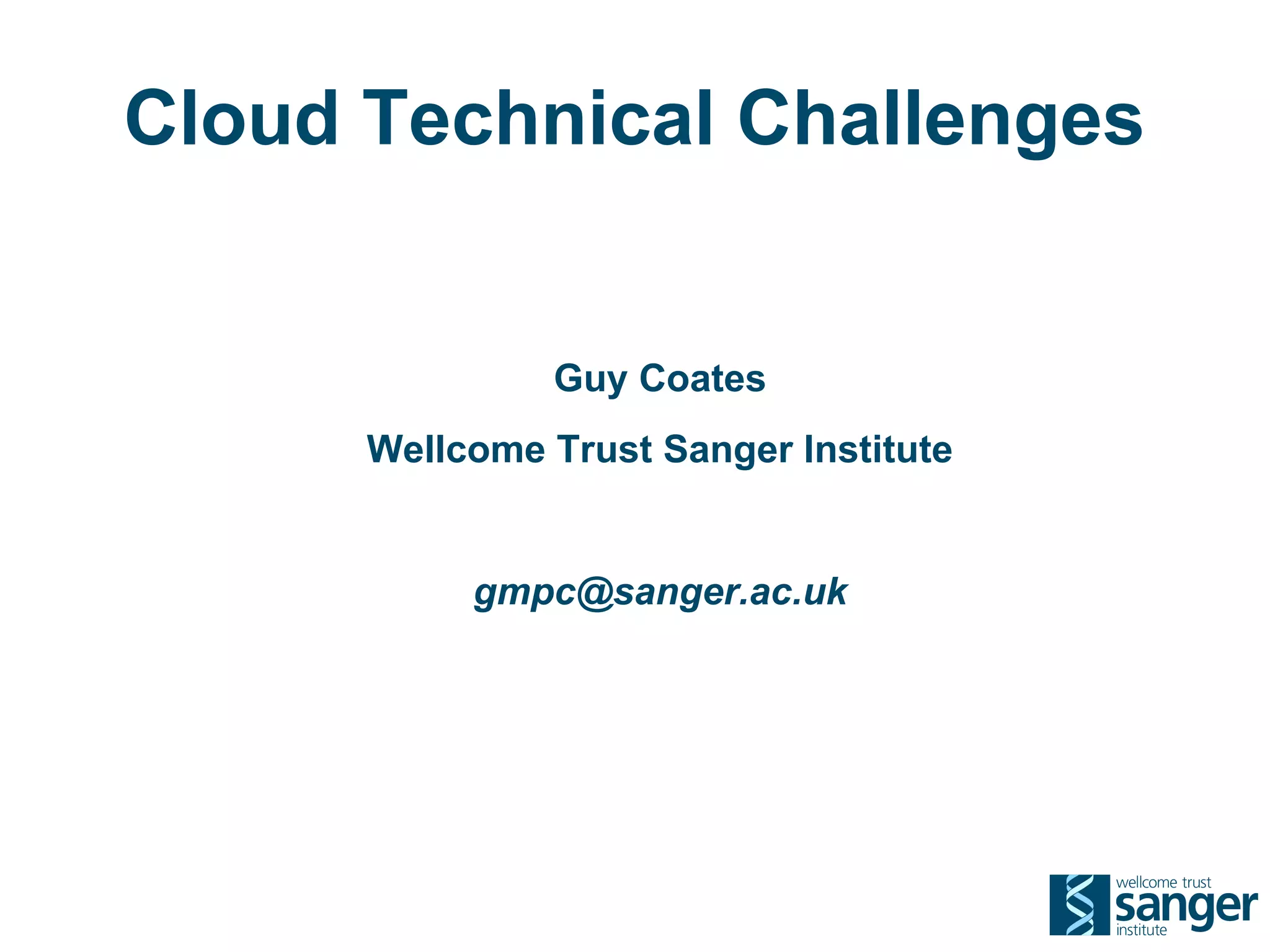 Cloud Technical Challenges

Guy Coates

Wellcome Trust Sanger Institute

gmpc@sanger.ac.uk

wellcome trust
sanger
institute